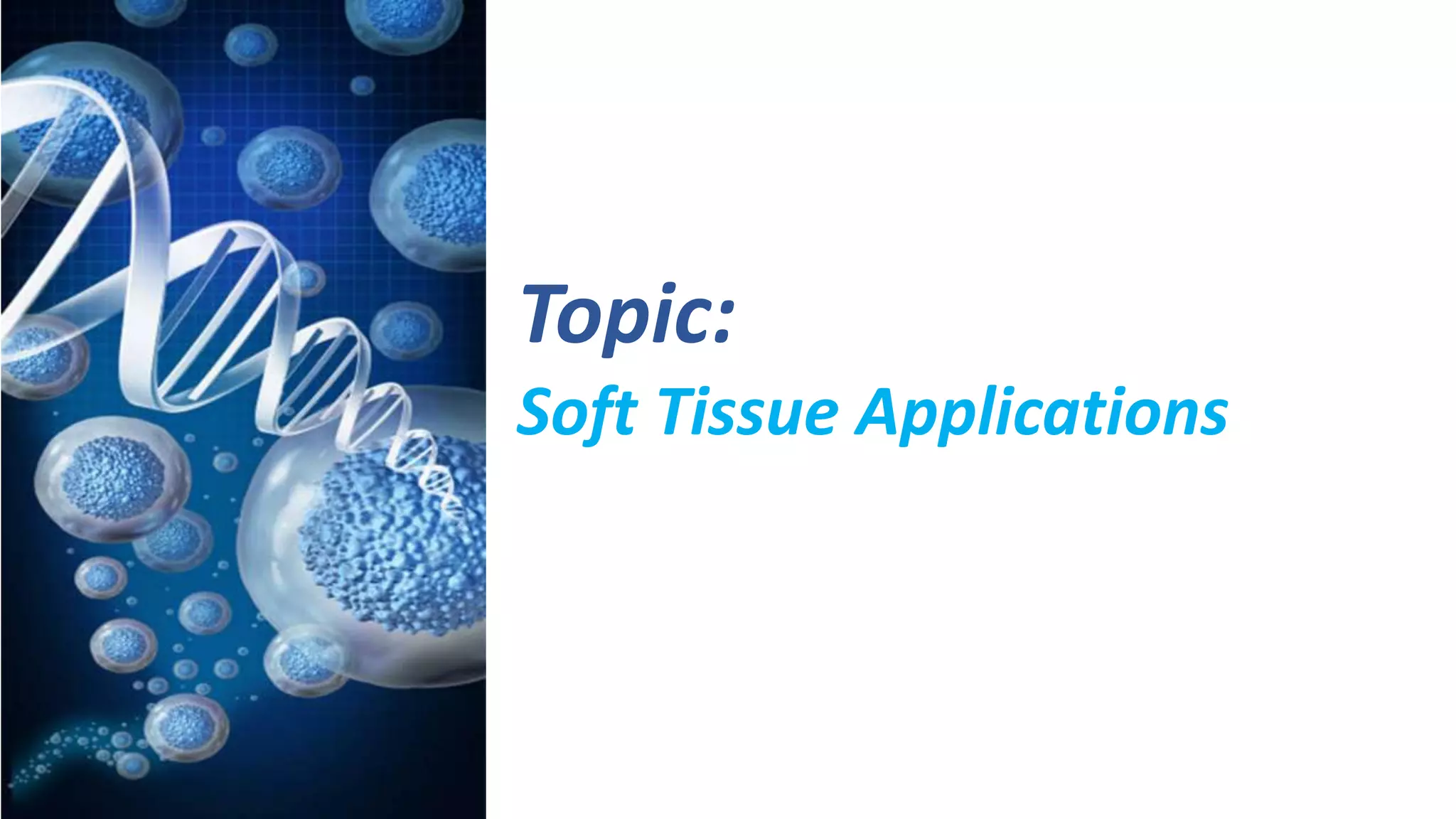 Topic:

Soft Tissue Applications